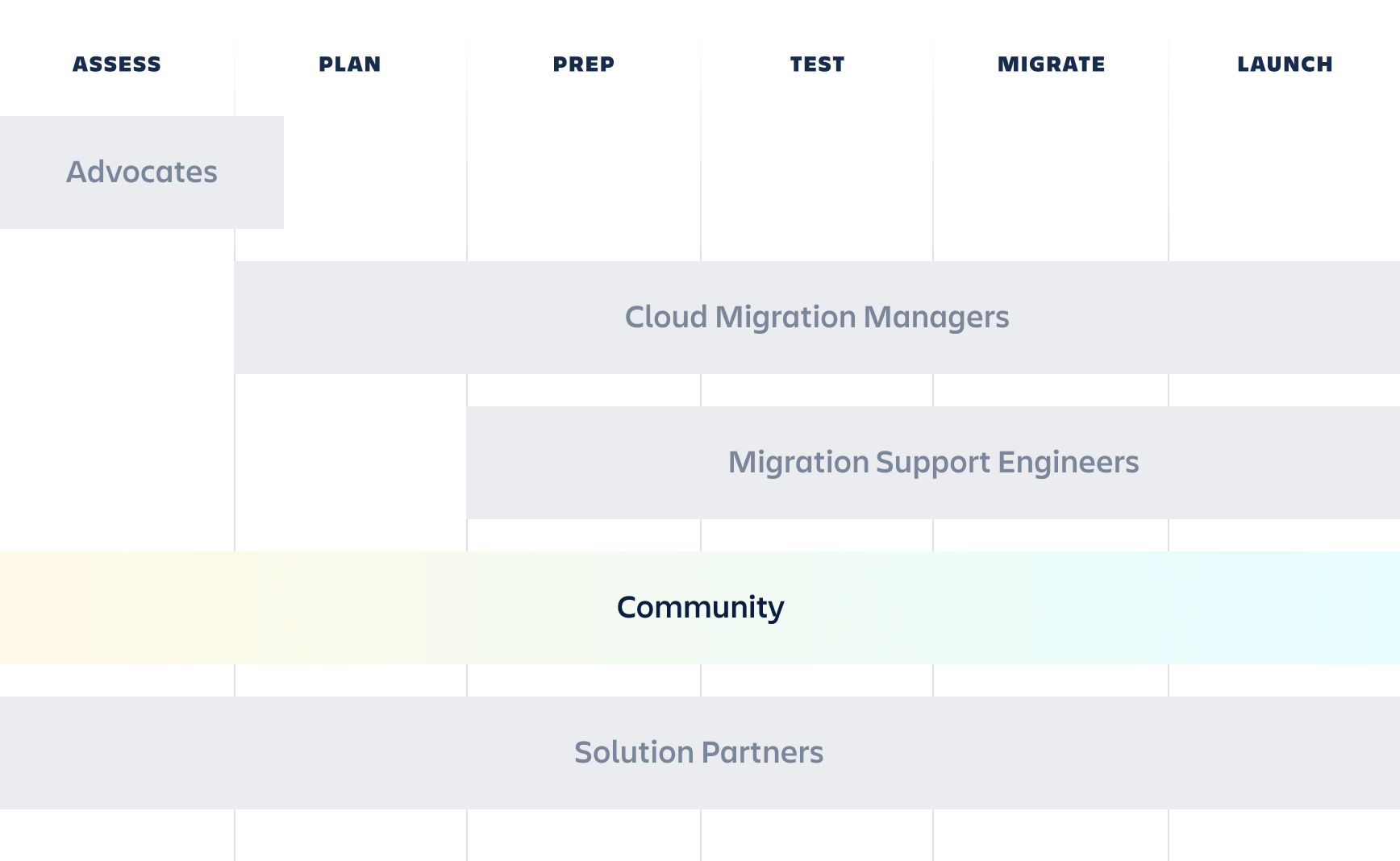 ASSESS PLAN PREP TEST MIGRATE LAUNCH

Advocates

Cloud Migration Managers

Migration Support Engineers

Community

Solution Partners